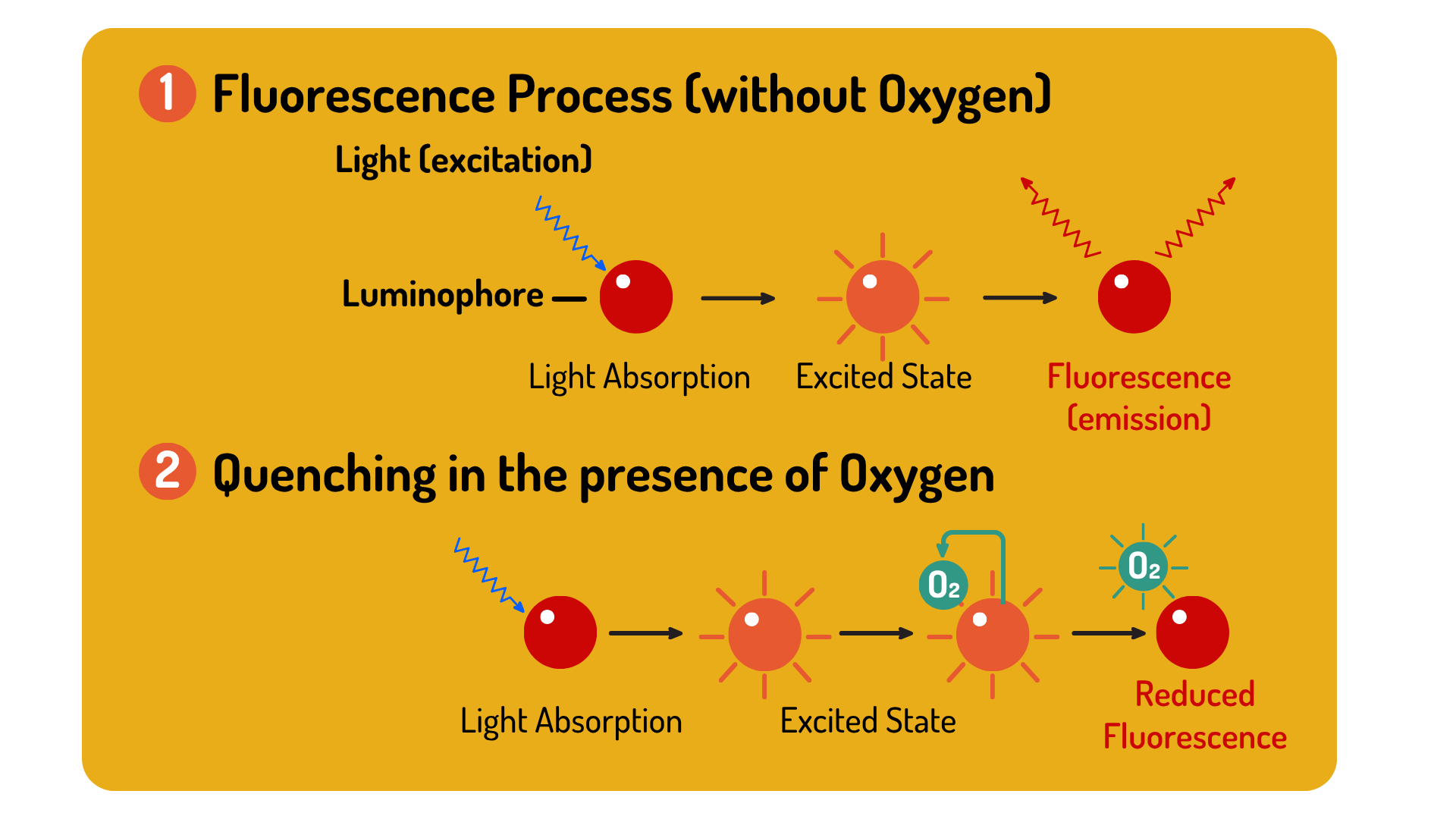 1 Fluorescence Process (without Oxygen)

Light (excitation)

Luminophore

Light Absorption

Excited State

Fluorescence (emission)

2 Quenching in the presence of Oxygen

$O_2$

$O_2$

Light Absorption

Excited State

Reduced Fluorescence